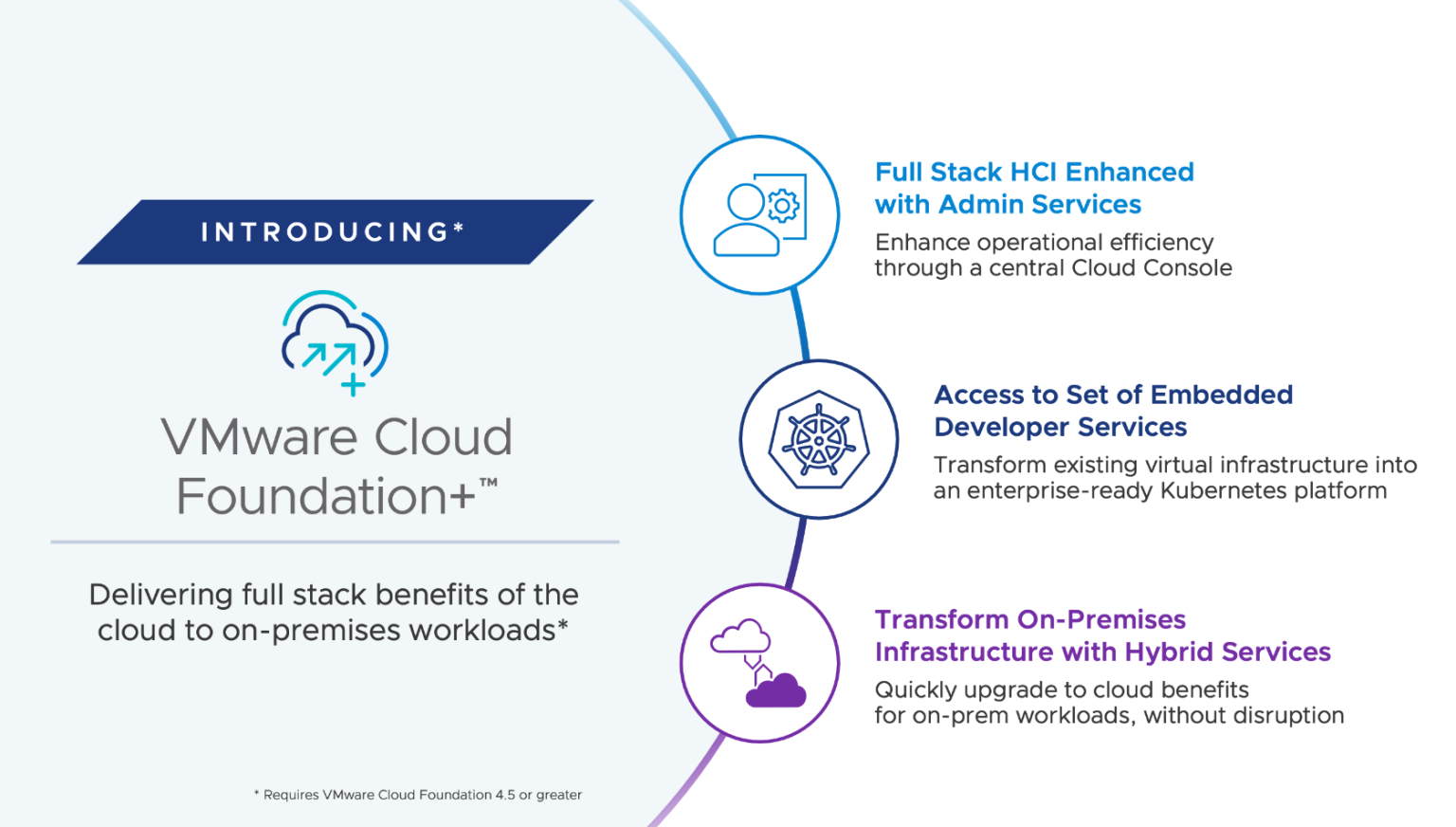 INTRODUCING*

VMware Cloud Foundation+™

Delivering full stack benefits of the cloud to on-premises workloads*

* Requires VMware Cloud Foundation 4.5 or greater

Full Stack HCI Enhanced with Admin Services

Enhance operational efficiency through a central Cloud Console

Access to Set of Embedded Developer Services

Transform existing virtual infrastructure into an enterprise-ready Kubernetes platform

Transform On-Premises Infrastructure with Hybrid Services

Quickly upgrade to cloud benefits for on-prem workloads, without disruption